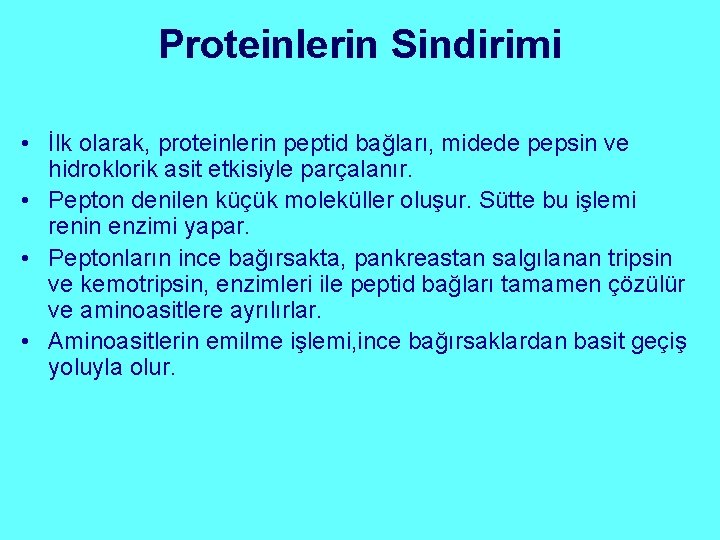 Proteinlerin Sindirimi

• İlk olarak, proteinlerin peptid bağları, midede pepsin ve hidroklorik asit etkisiyle parçalanır.
• Pepton denilen küçük moleküller oluşur. Sütte bu işlemi renin enzimi yapar.
• Peptonların ince bağırsakta, pankreastan salgılanan tripsin ve kemotripsin, enzimleri ile peptid bağları tamamen çözülür ve aminoasitlere ayrılırlar.
• Aminoasitlerin emilme işlemi,ince bağırsaklardan basit geçiş yoluyla olur.